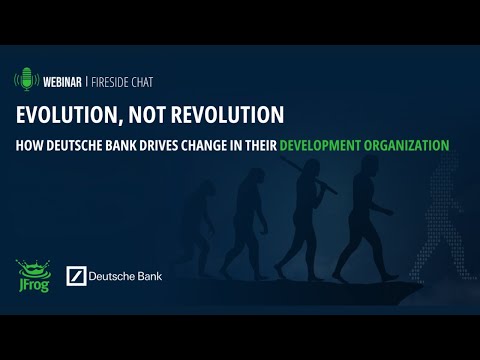 WEBINAR | FIRESIDE CHAT

EVOLUTION, NOT REVOLUTION

HOW DEUTSCHE BANK DRIVES CHANGE IN THEIR DEVELOPMENT ORGANIZATION

JFrog

Deutsche Bank